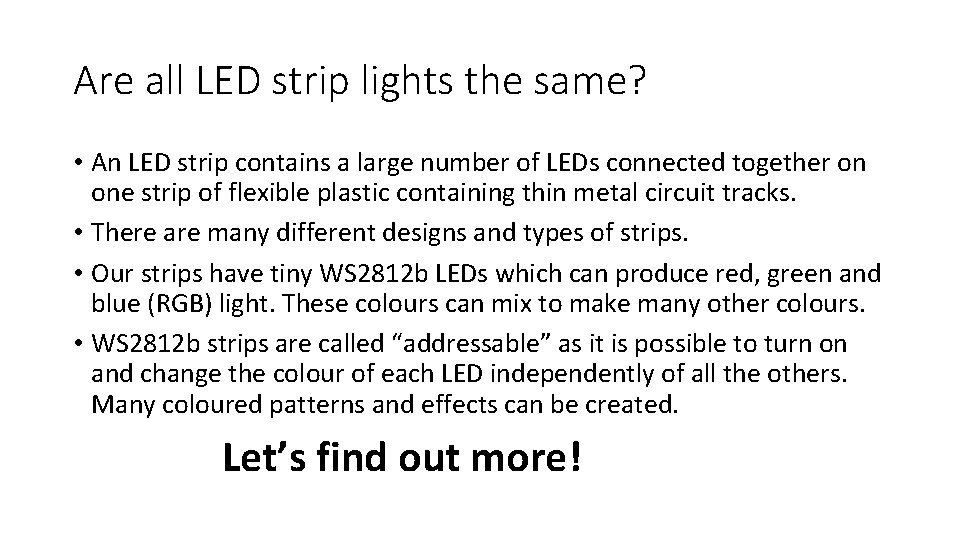 Are all LED strip lights the same?

• An LED strip contains a large number of LEDs connected together on one strip of flexible plastic containing thin metal circuit tracks.

• There are many different designs and types of strips.

• Our strips have tiny WS2812b LEDs which can produce red, green and blue (RGB) light. These colours can mix to make many other colours.

• WS2812b strips are called “addressable” as it is possible to turn on and change the colour of each LED independently of all the others. Many coloured patterns and effects can be created.

Let’s find out more!